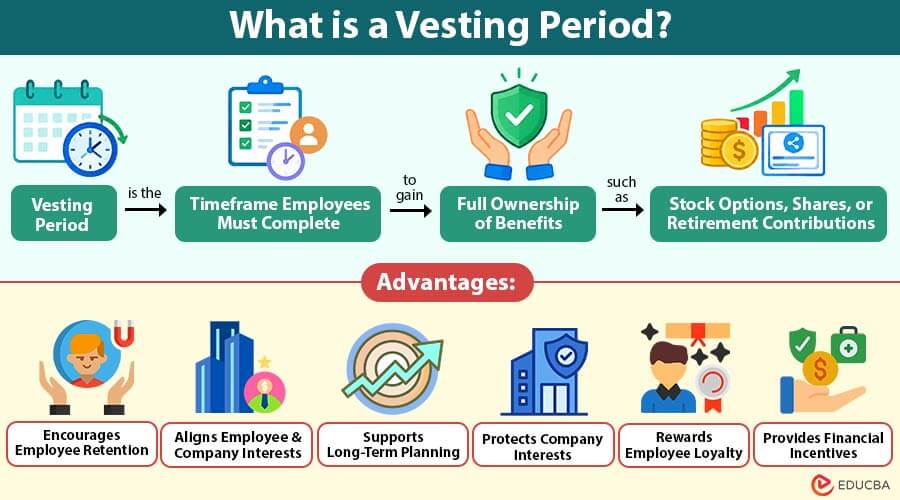 What is a Vesting Period?

Vesting Period

is the

Timeframe Employees Must Complete

to gain

Full Ownership of Benefits

such as

Stock Options, Shares, or Retirement Contributions

Advantages:

Encourages Employee Retention

Aligns Employee & Company Interests

Supports Long-Term Planning

Protects Company Interests

Rewards Employee Loyalty

Provides Financial Incentives

EDUCBA